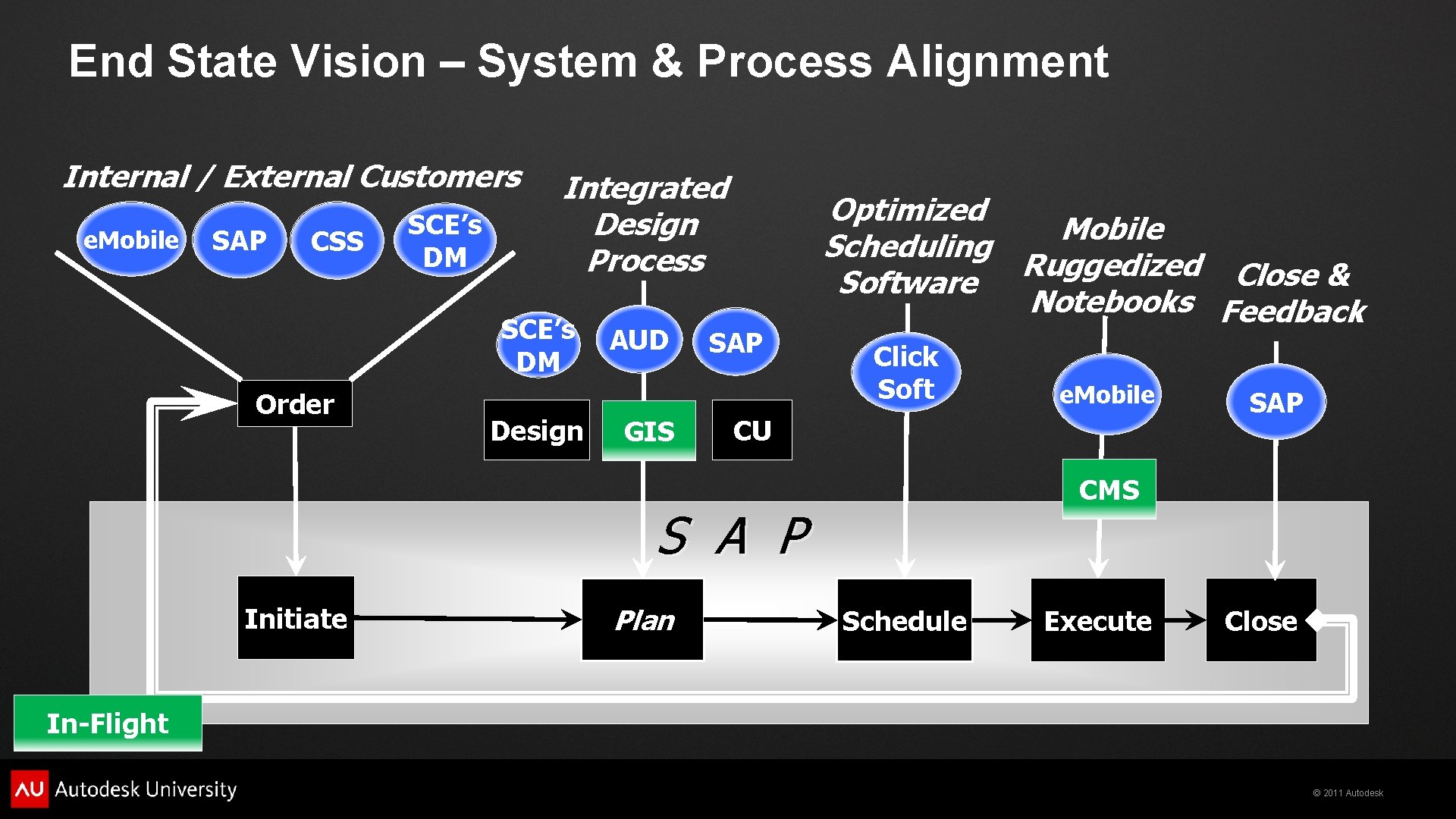 End State Vision – System & Process Alignment

Internal / External Customers

eMobile SAP CSS SCE's DM

Order

Integrated Design Process

SCE's DM AUD SAP

Design GIS CU

Optimized Scheduling Software

Click Soft

Mobile Ruggedized Notebooks

eMobile

CMS

Close & Feedback

SAP

S A P

Initiate Plan Schedule Execute Close

In-Flight

AU Autodesk University

© 2011 Autodesk